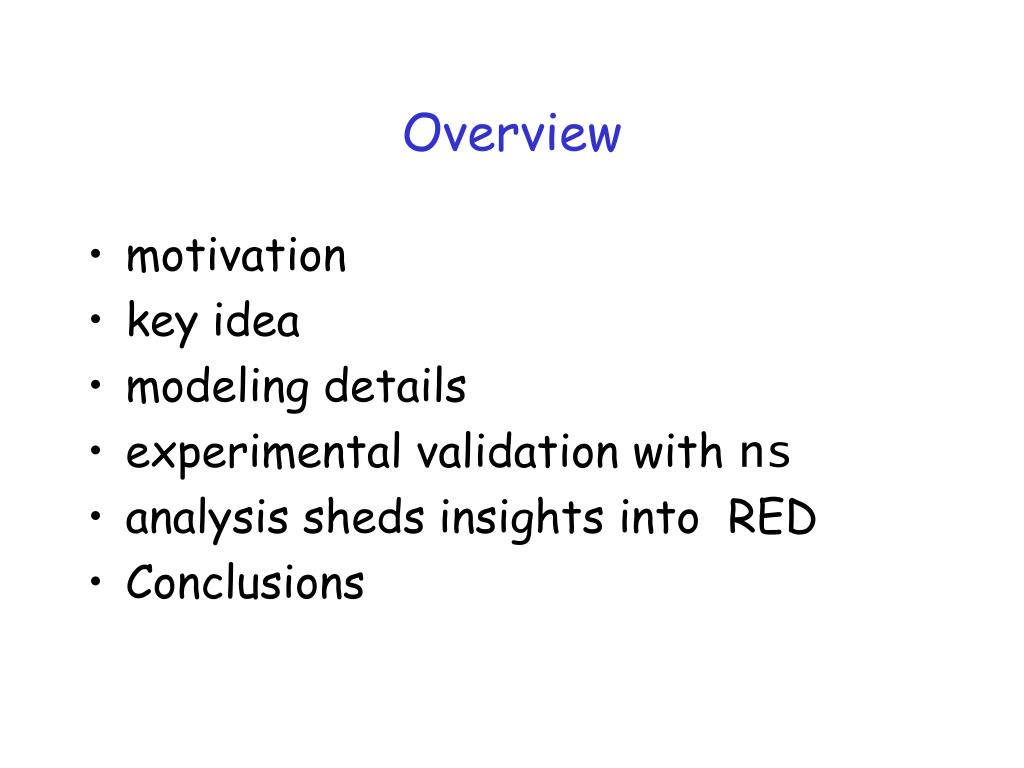 Overview

• motivation
• key idea
• modeling details
• experimental validation with ns
• analysis sheds insights into RED
• Conclusions